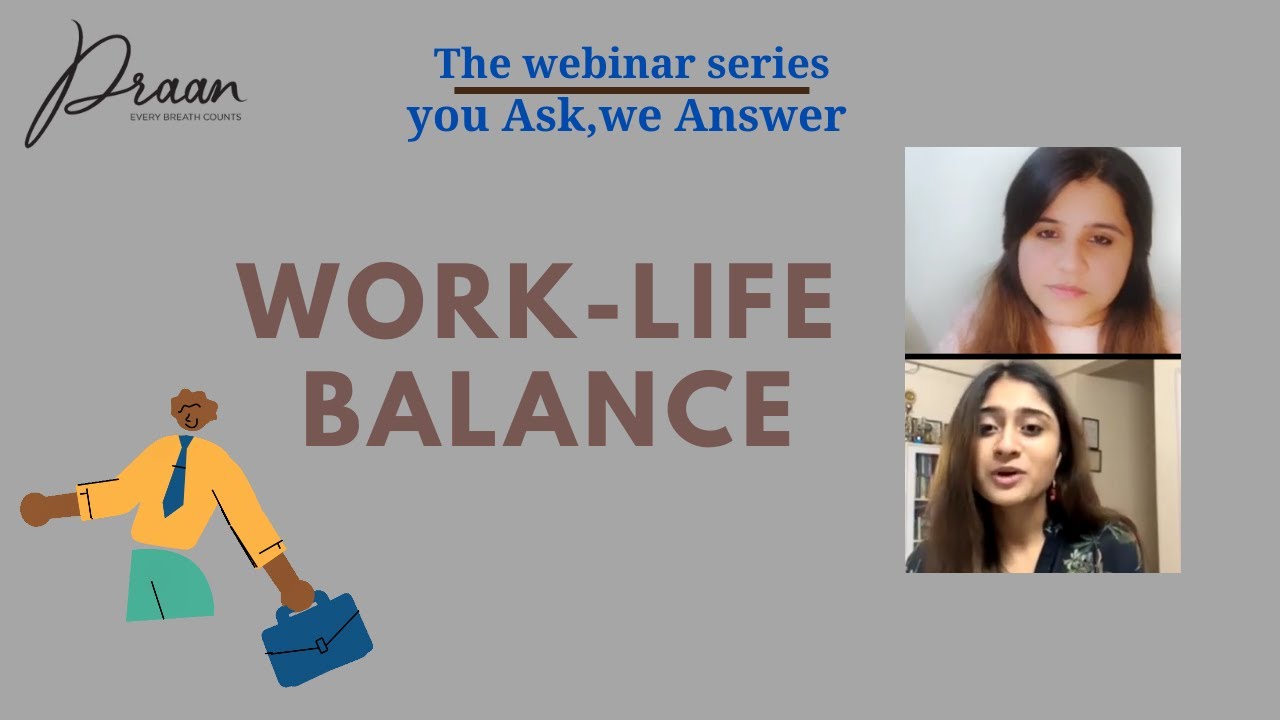 Praan
EVERY BREATH COUNTS

The webinar series
you Ask,we Answer

WORK-LIFE BALANCE